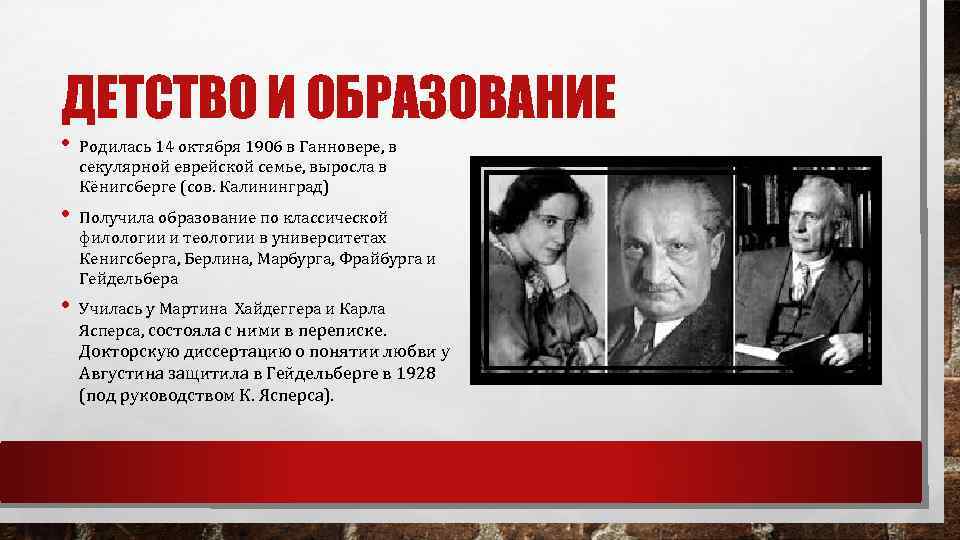 ДЕТСТВО И ОБРАЗОВАНИЕ

• Родилась 14 октября 1906 в Ганновере, в секулярной еврейской семье, выросла в Кёнигсберге (сов. Калининград)

• Получила образование по классической филологии и теологии в университетах Кенигсберга, Берлина, Марбурга, Фрайбурга и Гейдельбера

• Училась у Мартина Хайдеггера и Карла Ясперса, состояла с ними в переписке. Докторскую диссертацию о понятии любви у Августина защитила в Гейдельберге в 1928 (под руководством К. Ясперса).